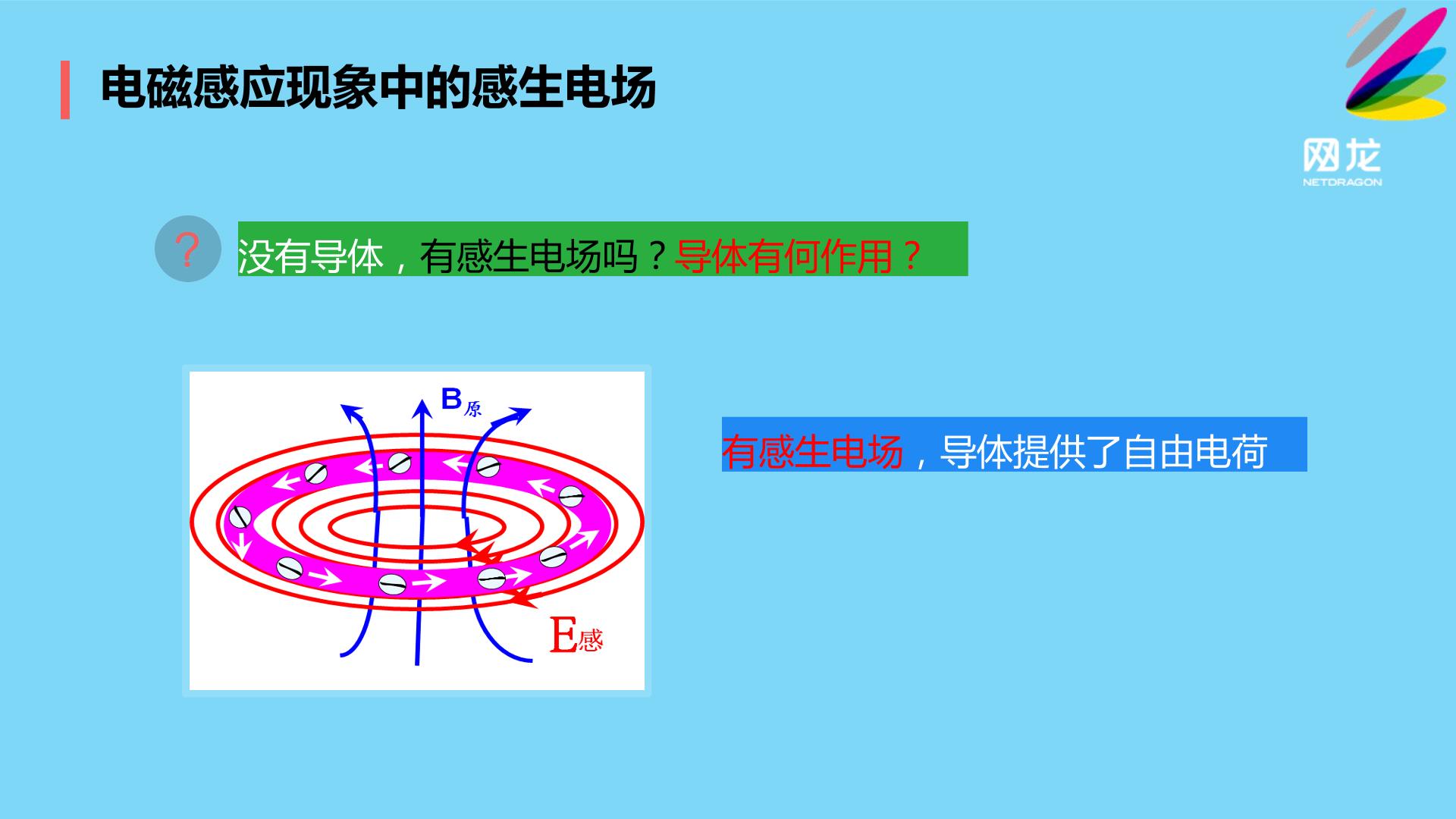 电磁感应现象中的感生电场

网龙
NETDRAGON

?

没有导体，有感生电场吗？导体有何作用？

$B_{原}$

$E_{感}$

有感生电场，导体提供了自由电荷